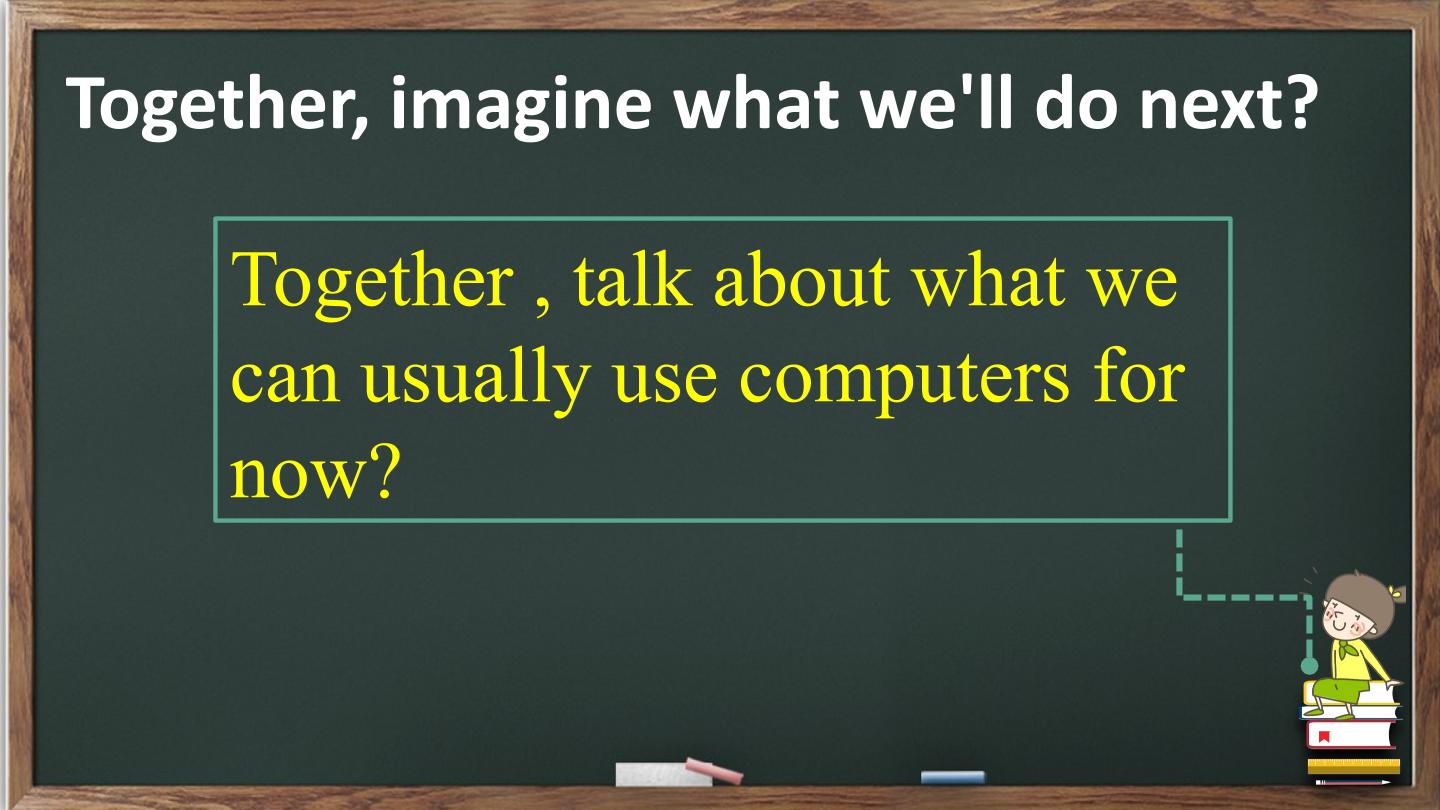 Together, imagine what we'll do next?

Together , talk about what we can usually use computers for now?